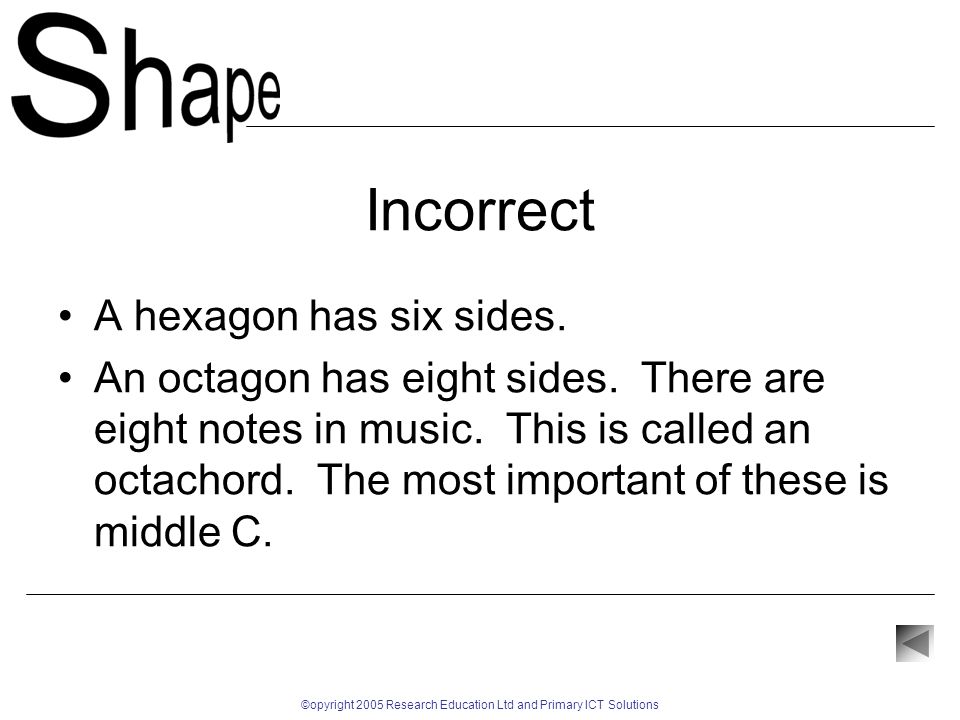 Shape

Incorrect

• A hexagon has six sides.
• An octagon has eight sides. There are eight notes in music. This is called an octachord. The most important of these is middle C.

©opyright 2005 Research Education Ltd and Primary ICT Solutions